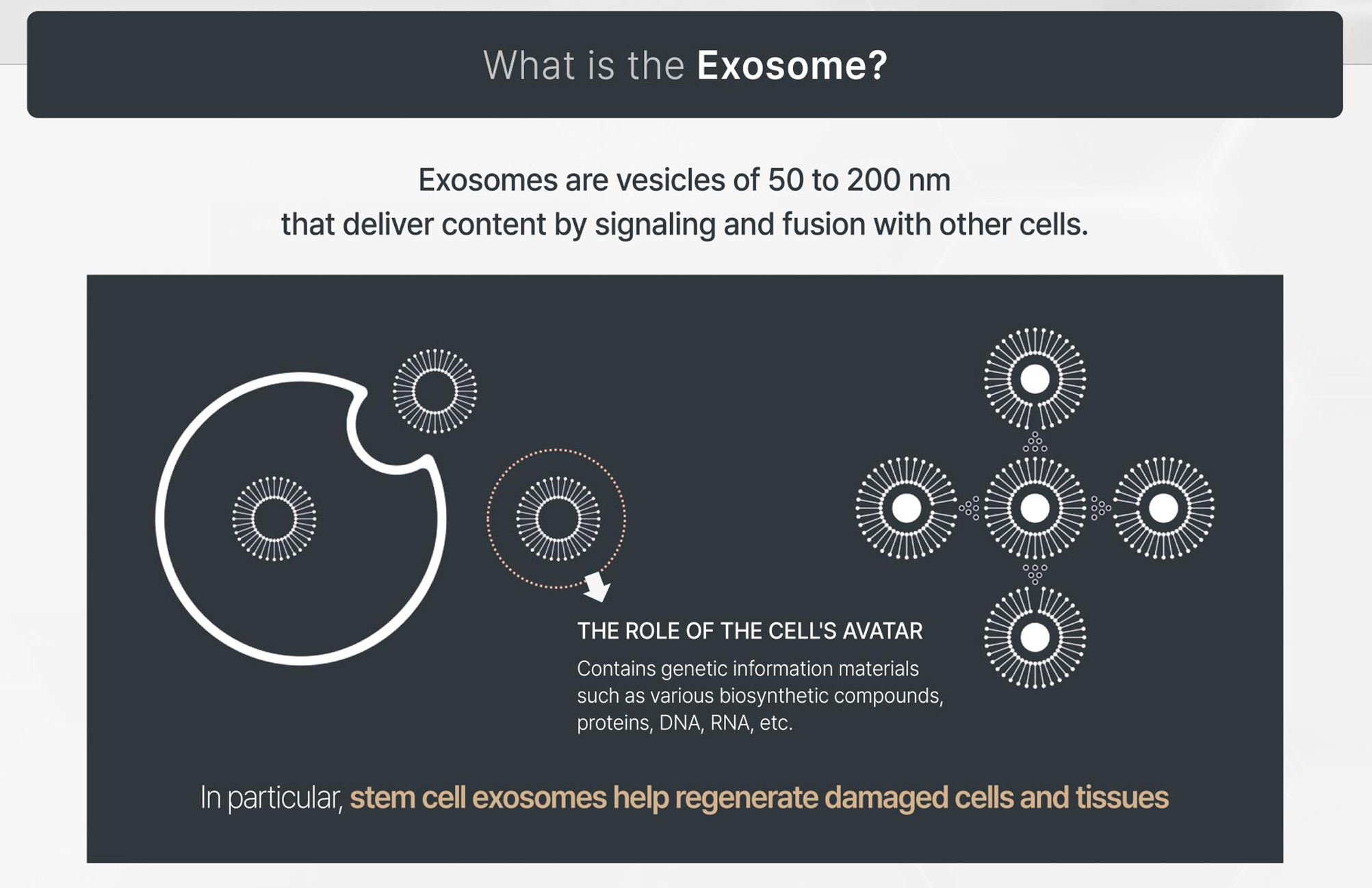 What is the Exosome?

Exosomes are vesicles of 50 to 200 nm
that deliver content by signaling and fusion with other cells.

THE ROLE OF THE CELL'S AVATAR

Contains genetic information materials such as various biosynthetic compounds, proteins, DNA, RNA, etc.

In particular, stem cell exosomes help regenerate damaged cells and tissues